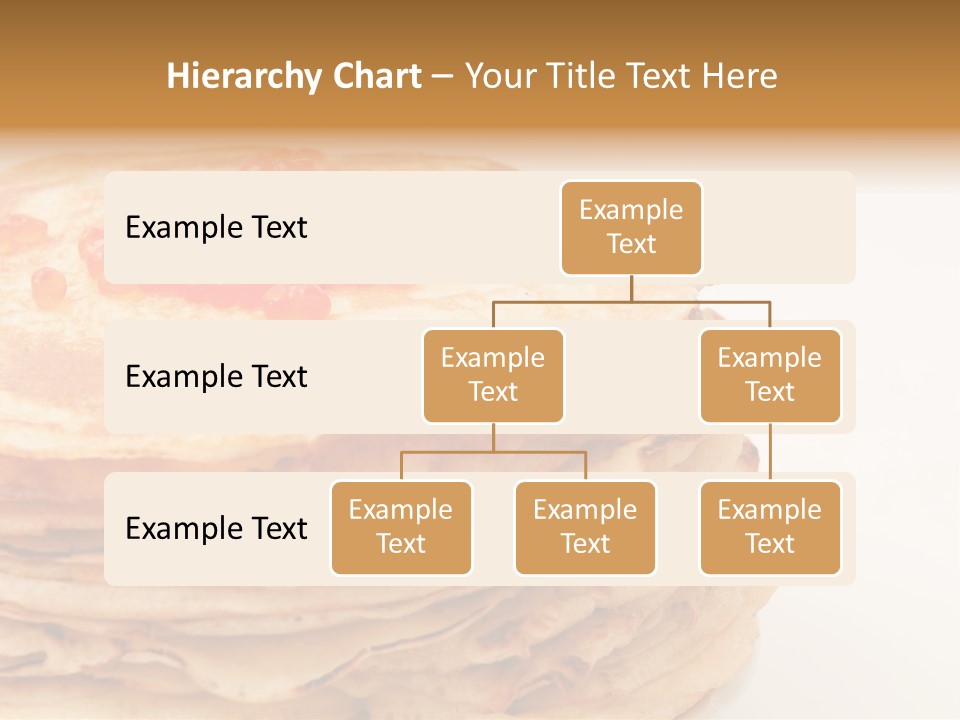 Hierarchy Chart – Your Title Text Here

Example Text

Example Text

Example Text

Example Text

Example Text

Example Text

Example Text

Example Text

Example Text